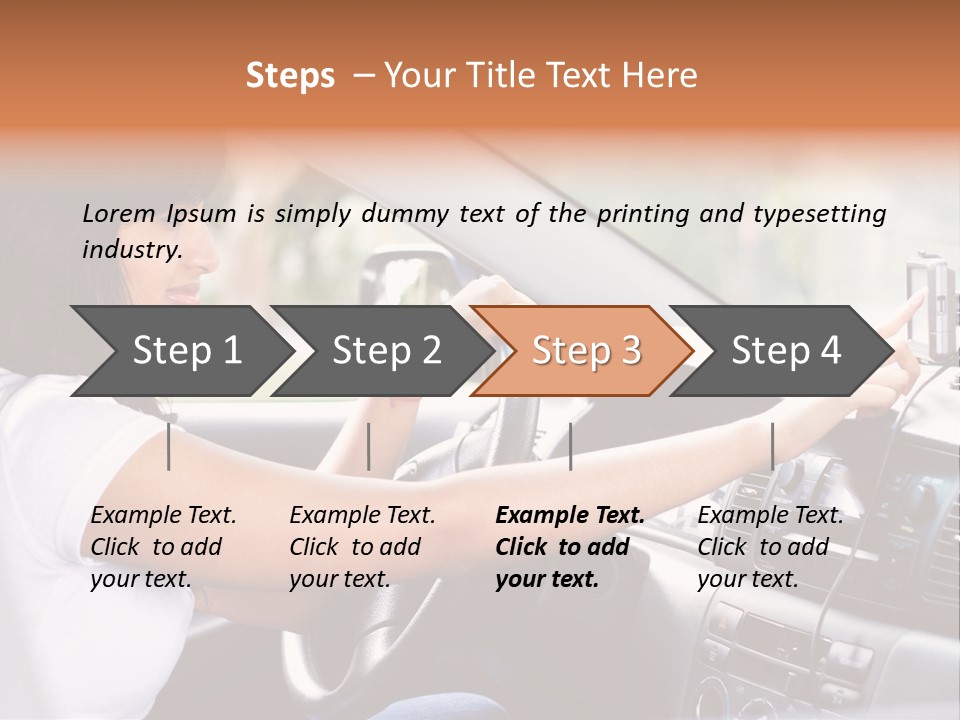 Steps – Your Title Text Here

Lorem Ipsum is simply dummy text of the printing and typesetting industry.

Step 1

Step 2

Step 3

Step 4

Example Text. Click to add your text.

Example Text. Click to add your text.

Example Text. Click to add your text.

Example Text. Click to add your text.